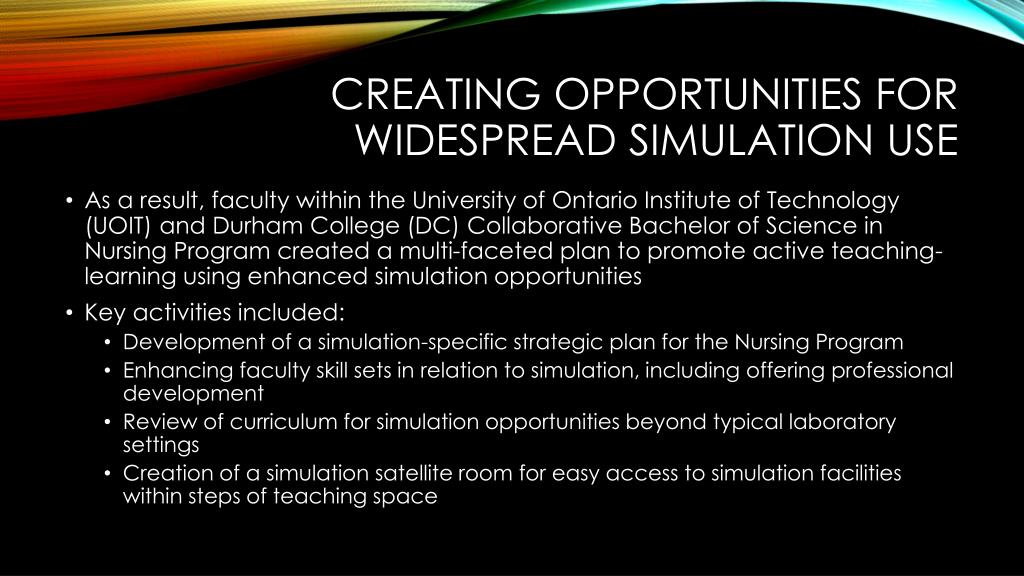 CREATING OPPORTUNITIES FOR WIDESPREAD SIMULATION USE

• As a result, faculty within the University of Ontario Institute of Technology (UOIT) and Durham College (DC) Collaborative Bachelor of Science in Nursing Program created a multi-faceted plan to promote active teaching-learning using enhanced simulation opportunities

• Key activities included:
  • Development of a simulation-specific strategic plan for the Nursing Program
  • Enhancing faculty skill sets in relation to simulation, including offering professional development
  • Review of curriculum for simulation opportunities beyond typical laboratory settings
  • Creation of a simulation satellite room for easy access to simulation facilities within steps of teaching space